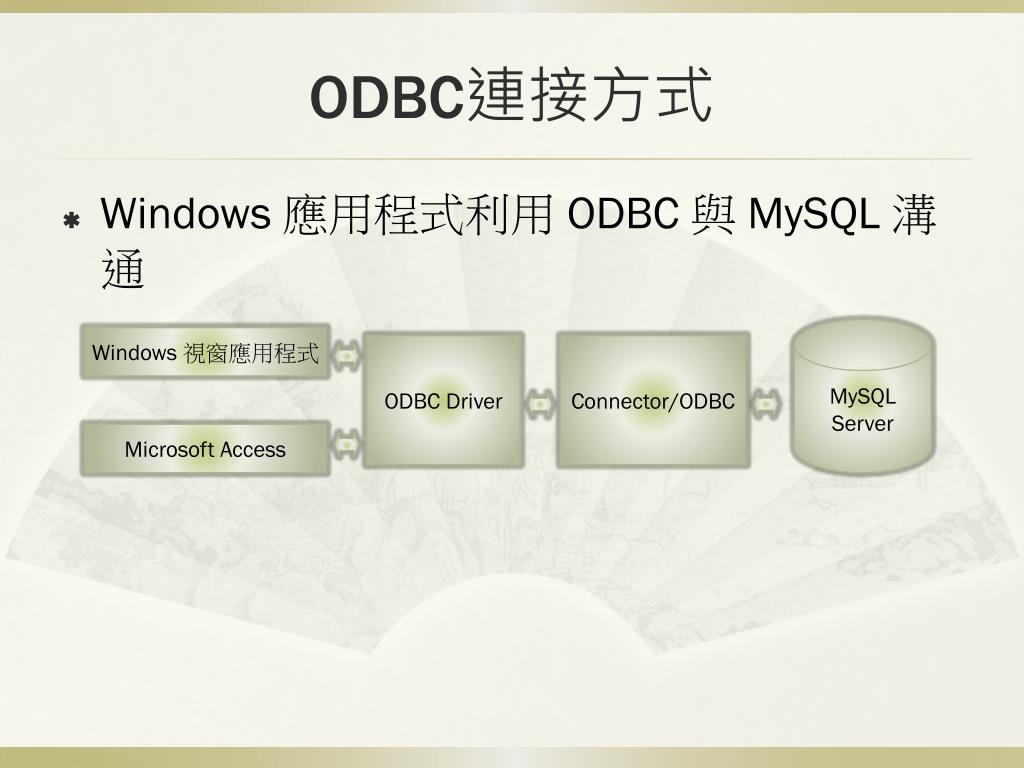 ODBC連接方式

Windows 應用程式利用 ODBC 與 MySQL 溝通

Windows 視窗應用程式

Microsoft Access

ODBC Driver

Connector/ODBC

MySQL Server